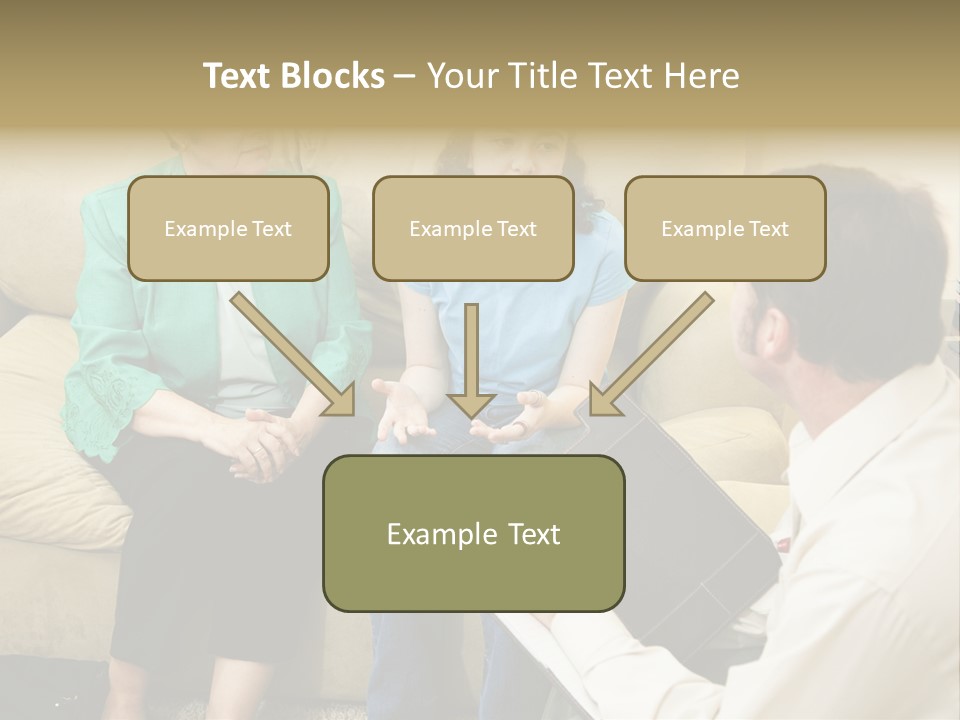 Text Blocks – Your Title Text Here

Example Text

Example Text

Example Text

Example Text